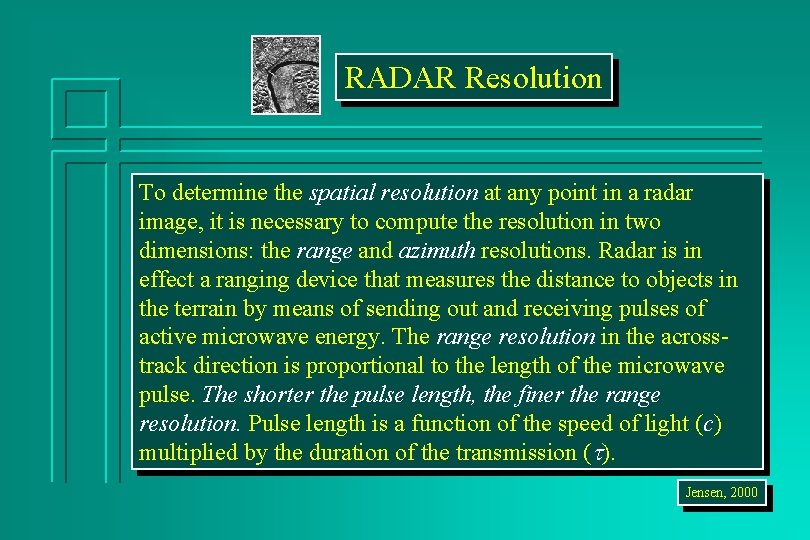 RADAR Resolution

To determine the spatial resolution at any point in a radar image, it is necessary to compute the resolution in two dimensions: the range and azimuth resolutions. Radar is in effect a ranging device that measures the distance to objects in the terrain by means of sending out and receiving pulses of active microwave energy. The range resolution in the across-track direction is proportional to the length of the microwave pulse. The shorter the pulse length, the finer the range resolution. Pulse length is a function of the speed of light ($c$) multiplied by the duration of the transmission ($\tau$).

Jensen, 2000